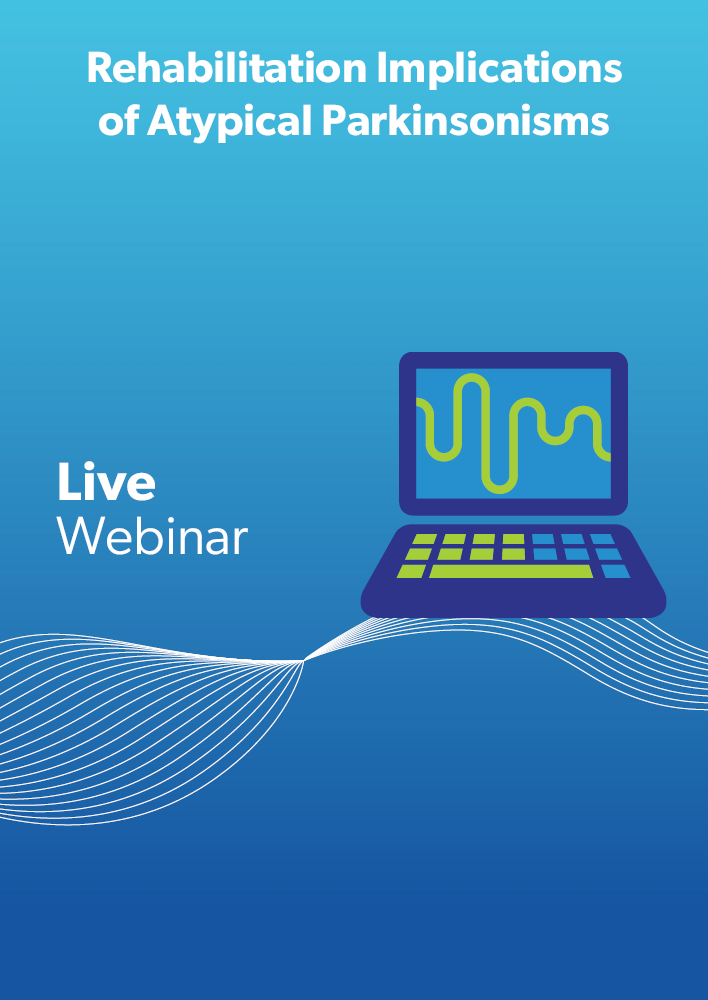 Rehabilitation Implications of Atypical Parkinsonisms

Live
Webinar